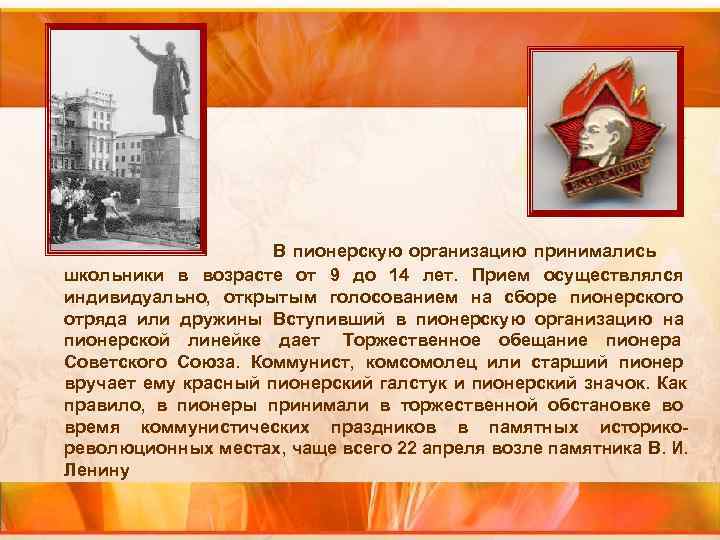 В пионерскую организацию принимались школьники в возрасте от 9 до 14 лет. Прием осуществлялся индивидуально, открытым голосованием на сборе пионерского отряда или дружины Вступивший в пионерскую организацию на пионерской линейке дает Торжественное обещание пионера Советского Союза. Коммунист, комсомолец или старший пионер вручает ему красный пионерский галстук и пионерский значок. Как правило, в пионеры принимали в торжественной обстановке во время коммунистических праздников в памятных историко-революционных местах, чаще всего 22 апреля возле памятника В. И. Ленину